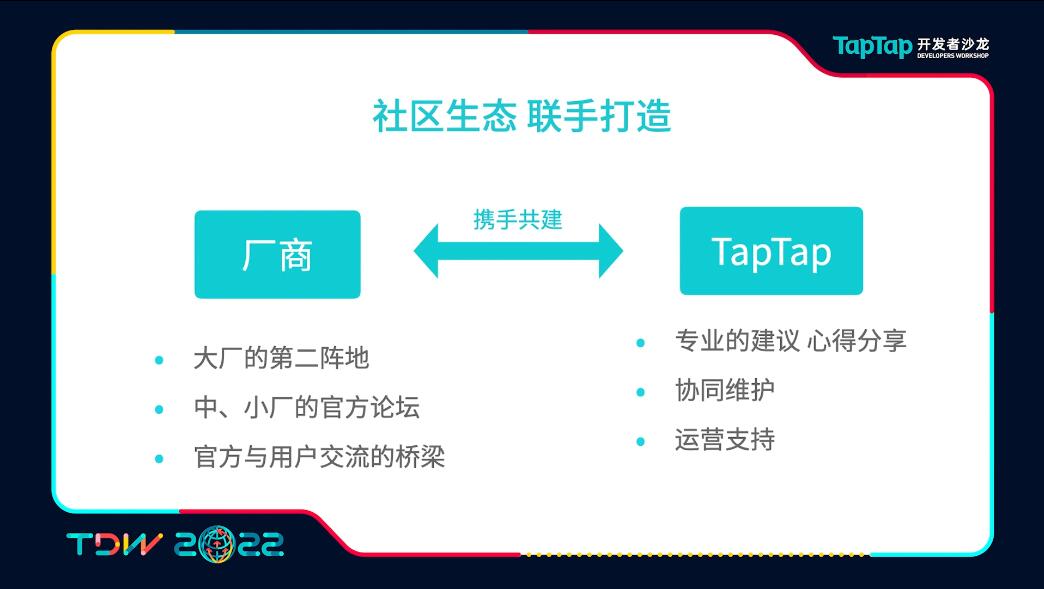 TapTap 开发者沙龙
DEVELOPERS WORKSHOP

社区生态 联手打造

厂商

携手共建

TapTap

- 大厂的第二阵地
- 中、小厂的官方论坛
- 官方与用户交流的桥梁

- 专业的建议 心得分享
- 协同维护
- 运营支持

TDW 2022